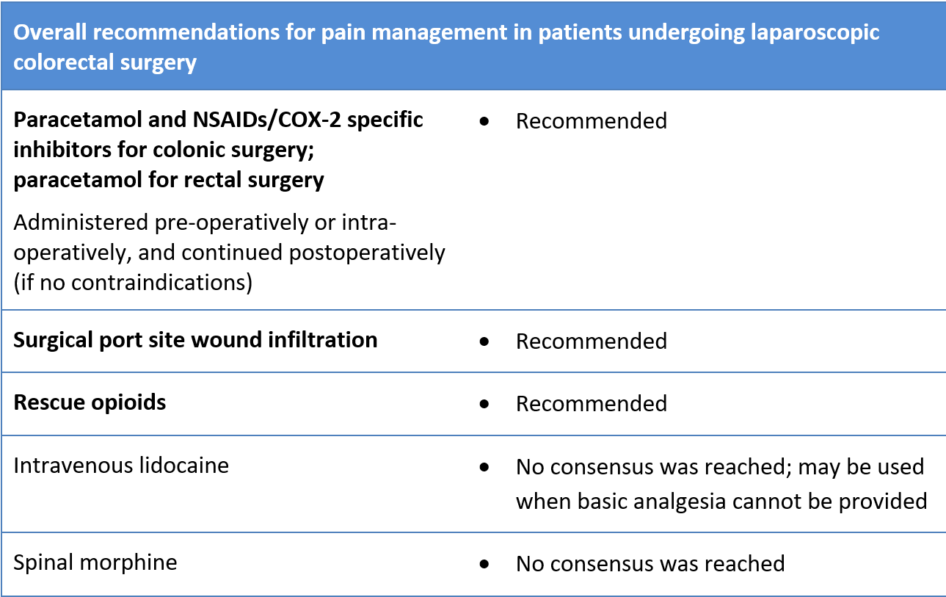 | Overall recommendations for pain management in patients undergoing laparoscopic colorectal surgery | |
|---|---|
| **Paracetamol and NSAIDs/COX-2 specific inhibitors for colonic surgery; paracetamol for rectal surgery** Administered pre-operatively or intra-operatively, and continued postoperatively (if no contraindications) | • Recommended |
| **Surgical port site wound infiltration** | • Recommended |
| **Rescue opioids** | • Recommended |
| Intravenous lidocaine | • No consensus was reached; may be used when basic analgesia cannot be provided |
| Spinal morphine | • No consensus was reached |